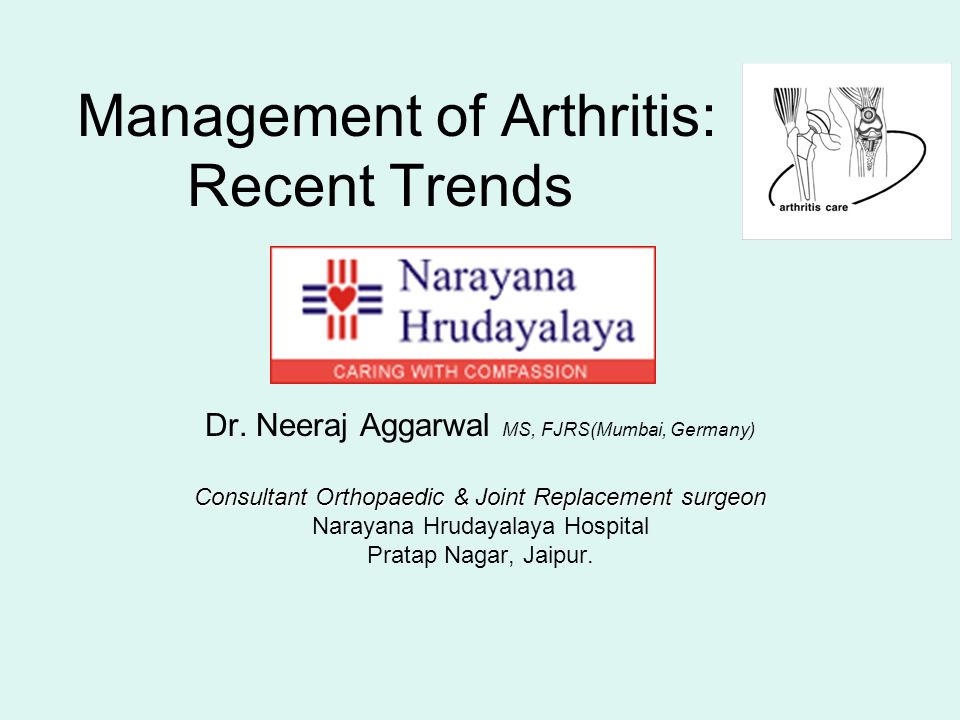 Management of Arthritis: Recent Trends

arthritis care

Narayana Hrudayalaya
CARING WITH COMPASSION

Dr. Neeraj Aggarwal MS, FJRS(Mumbai, Germany)

Consultant Orthopaedic & Joint Replacement surgeon
Narayana Hrudayalaya Hospital
Pratap Nagar, Jaipur.